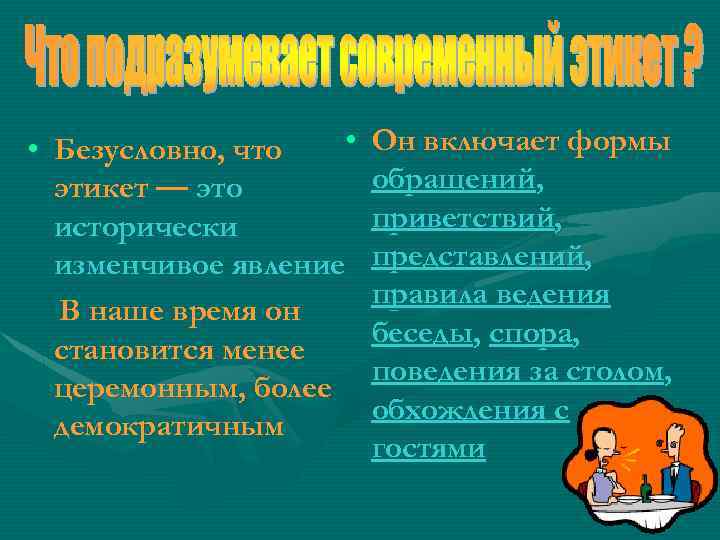 Что подразумевает современный этикет ?

• Безусловно, что этикет — это исторически изменчивое явление

В наше время он становится менее церемонным, более демократичным

• Он включает формы обращений, приветствий, представлений, правила ведения беседы, спора, поведения за столом, обхождения с гостями